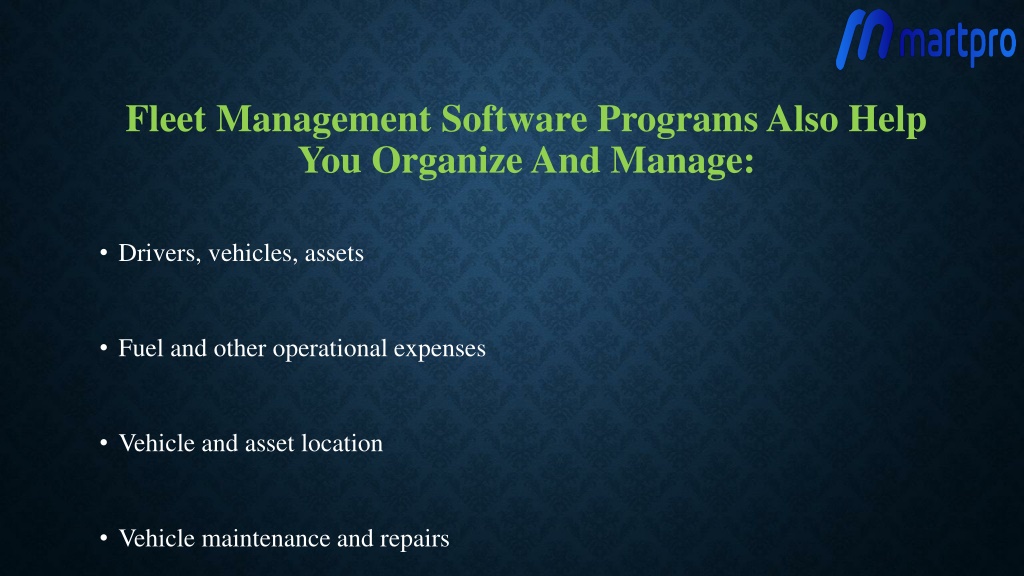 martpro

Fleet Management Software Programs Also Help You Organize And Manage:

• Drivers, vehicles, assets

• Fuel and other operational expenses

• Vehicle and asset location

• Vehicle maintenance and repairs